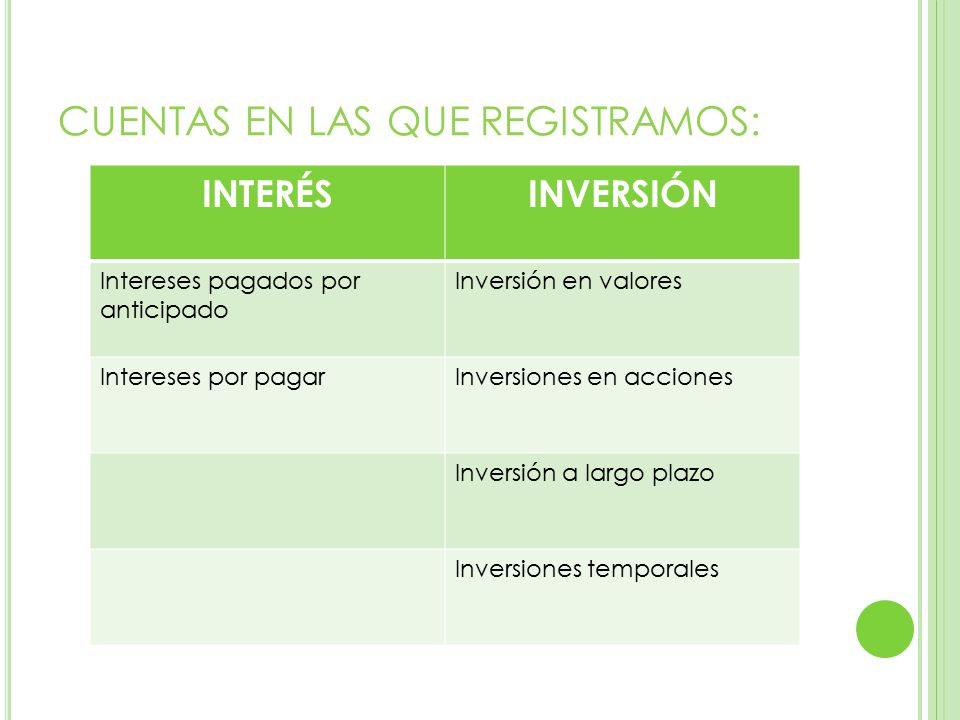 CUENTAS EN LAS QUE REGISTRAMOS:

| INTERÉS | INVERSIÓN |
|---|---|
| Intereses pagados por anticipado | Inversión en valores |
| Intereses por pagar | Inversiones en acciones |
| | Inversión a largo plazo |
| | Inversiones temporales |